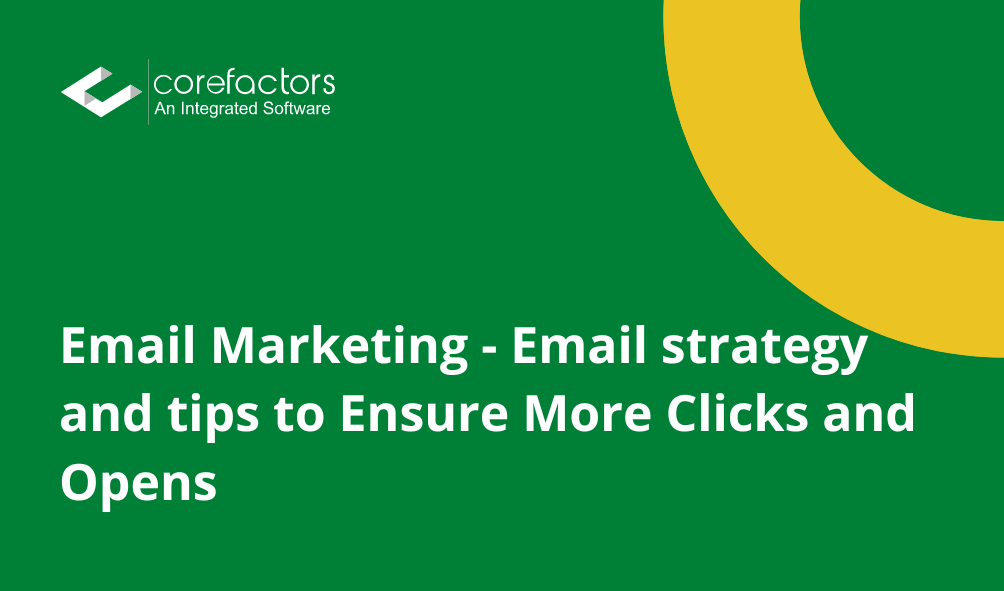 corefactors
An Integrated Software

Email Marketing - Email strategy and tips to Ensure More Clicks and Opens